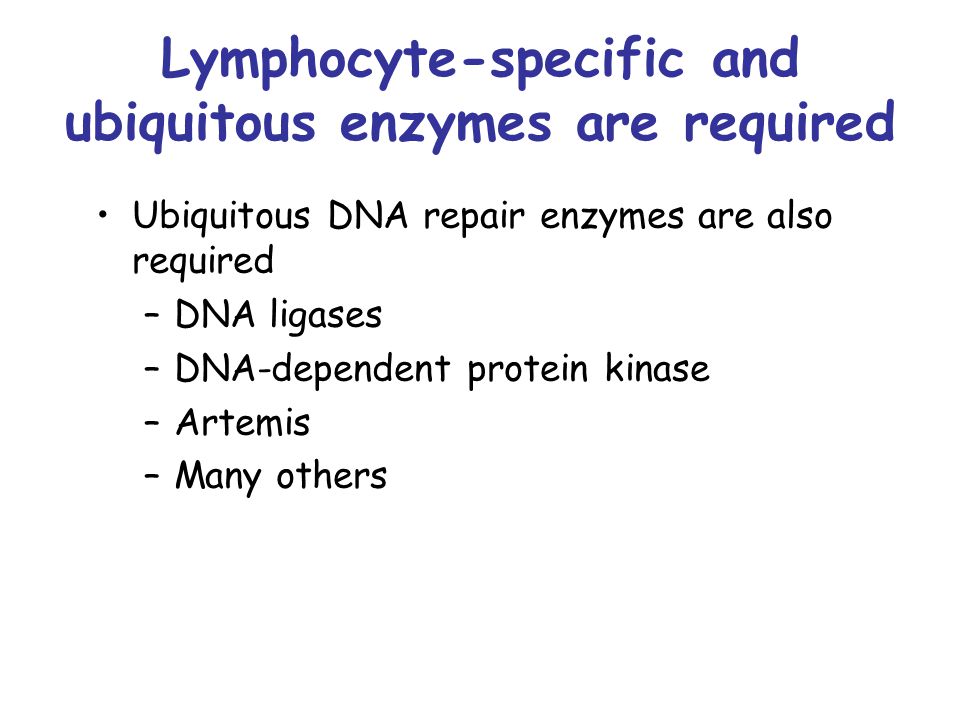 Lymphocyte-specific and ubiquitous enzymes are required

• Ubiquitous DNA repair enzymes are also required
– DNA ligases
– DNA-dependent protein kinase
– Artemis
– Many others